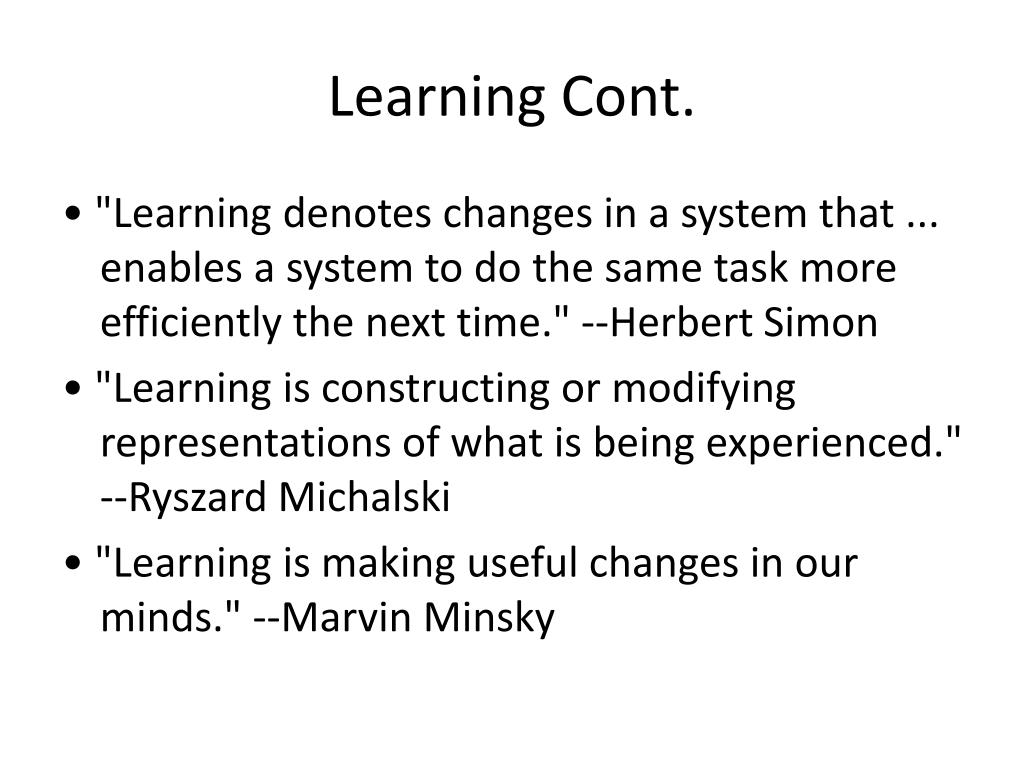 Learning Cont.

• "Learning denotes changes in a system that ... enables a system to do the same task more efficiently the next time." --Herbert Simon

• "Learning is constructing or modifying representations of what is being experienced." --Ryszard Michalski

• "Learning is making useful changes in our minds." --Marvin Minsky